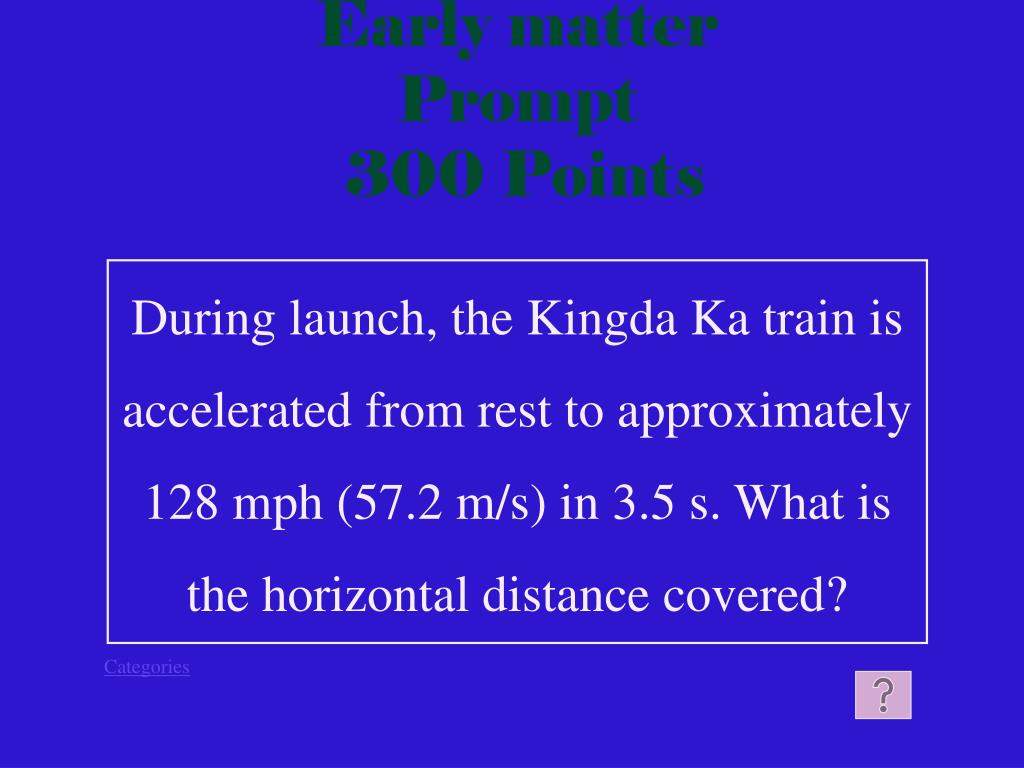 Early matter
Prompt
300 Points

During launch, the Kingda Ka train is accelerated from rest to approximately 128 mph (57.2 m/s) in 3.5 s. What is the horizontal distance covered?

Categories

?